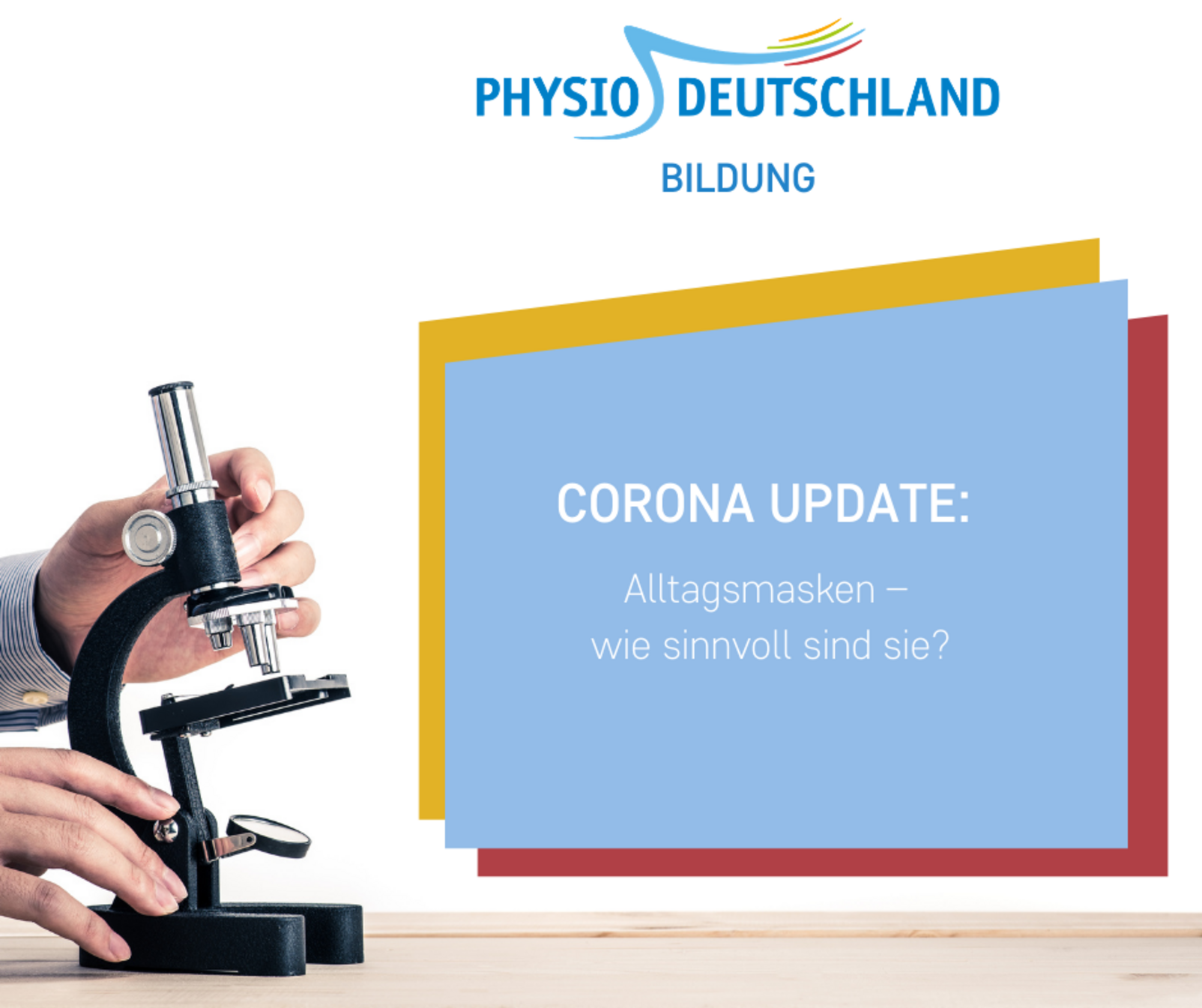 PHYSIO DEUTSCHLAND

BILDUNG

CORONA UPDATE:

Alltagsmasken – wie sinnvoll sind sie?